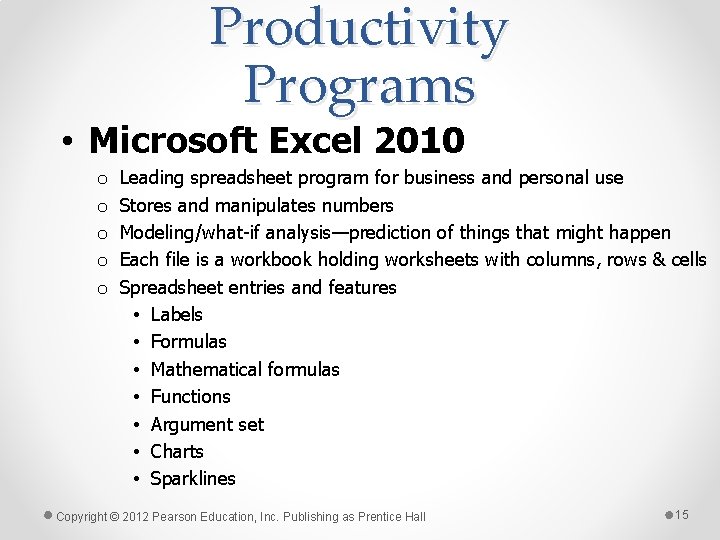 Productivity Programs

• Microsoft Excel 2010

o Leading spreadsheet program for business and personal use
o Stores and manipulates numbers
o Modeling/what-if analysis—prediction of things that might happen
o Each file is a workbook holding worksheets with columns, rows & cells
o Spreadsheet entries and features
• Labels
• Formulas
• Mathematical formulas
• Functions
• Argument set
• Charts
• Sparklines

Copyright © 2012 Pearson Education, Inc. Publishing as Prentice Hall

15